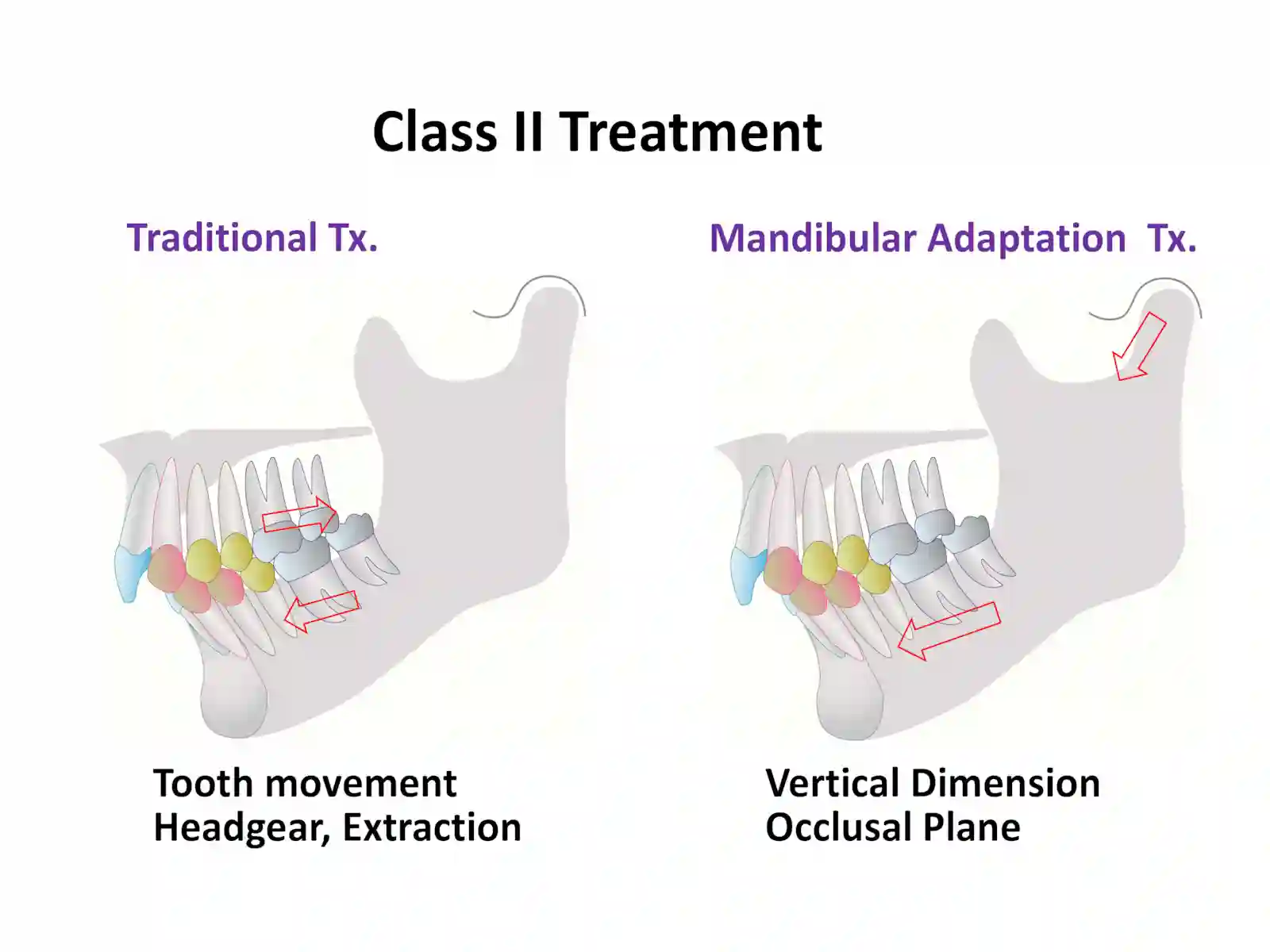 Class II Treatment

Traditional Tx.

Tooth movement
Headgear, Extraction

Mandibular Adaptation Tx.

Vertical Dimension
Occlusal Plane